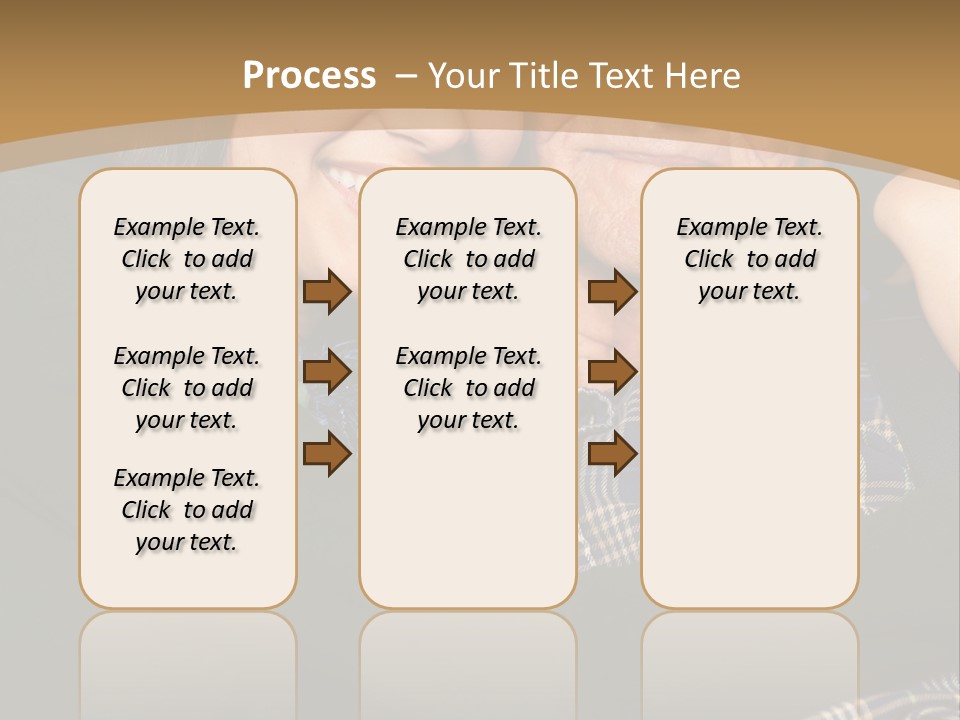 Process – Your Title Text Here

Example Text. Click to add your text.

Example Text. Click to add your text.

Example Text. Click to add your text.

Example Text. Click to add your text.

Example Text. Click to add your text.

Example Text. Click to add your text.